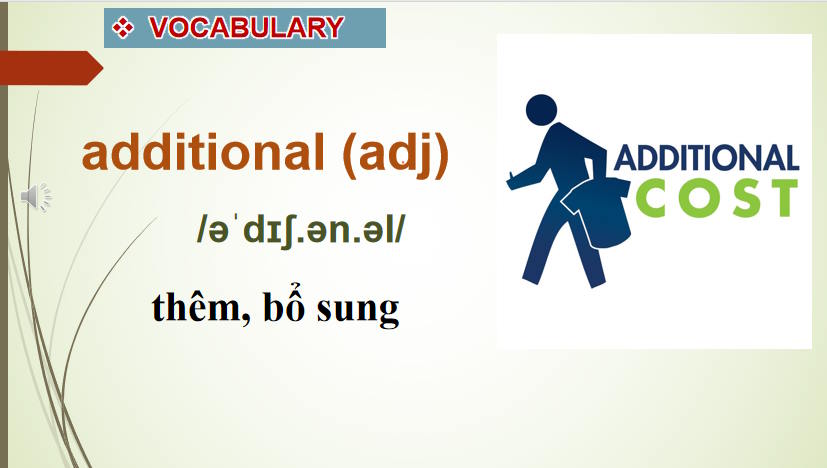 ❖ VOCABULARY

additional (adj)

/əˈdɪʃ.ən.əl/

thêm, bổ sung

ADDITIONAL COST